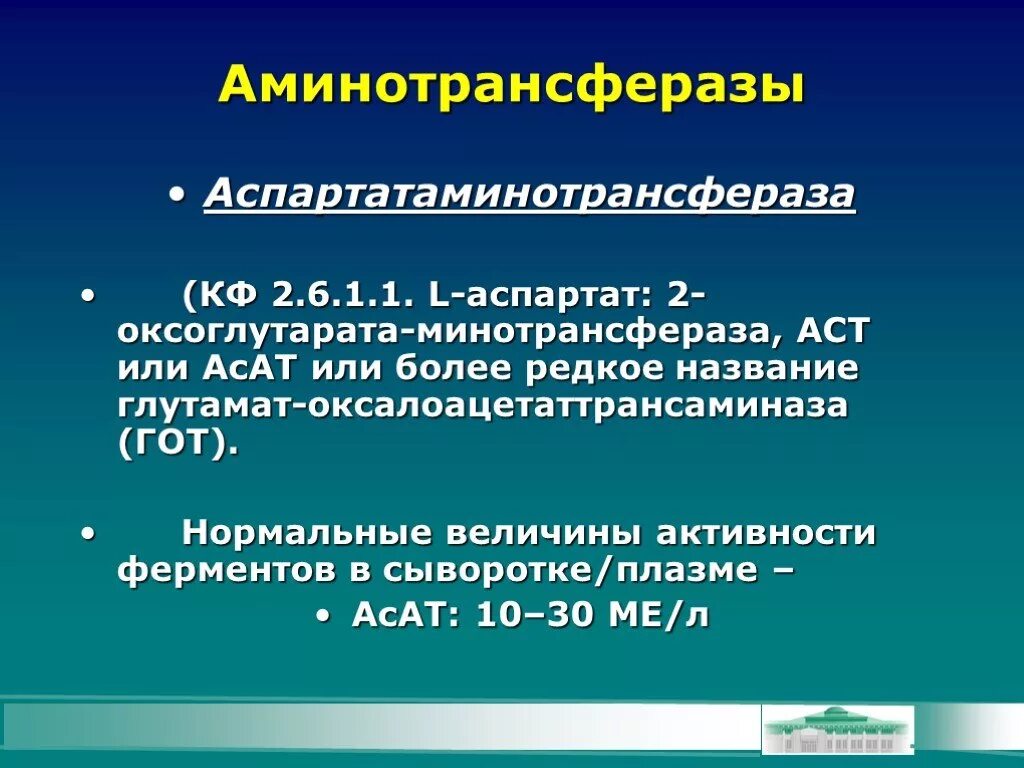 Аминотрансферазы

• Аспартатаминотрансфераза

• (КФ 2.6.1.1. L-аспартат: 2-оксоглутарата-минотрансфераза, АСТ или АсАТ или более редкое название глутамат-оксалоацетаттрансаминаза (ГОТ).

• Нормальные величины активности ферментов в сыворотке/плазме –

• АсАТ: 10–30 МЕ/л